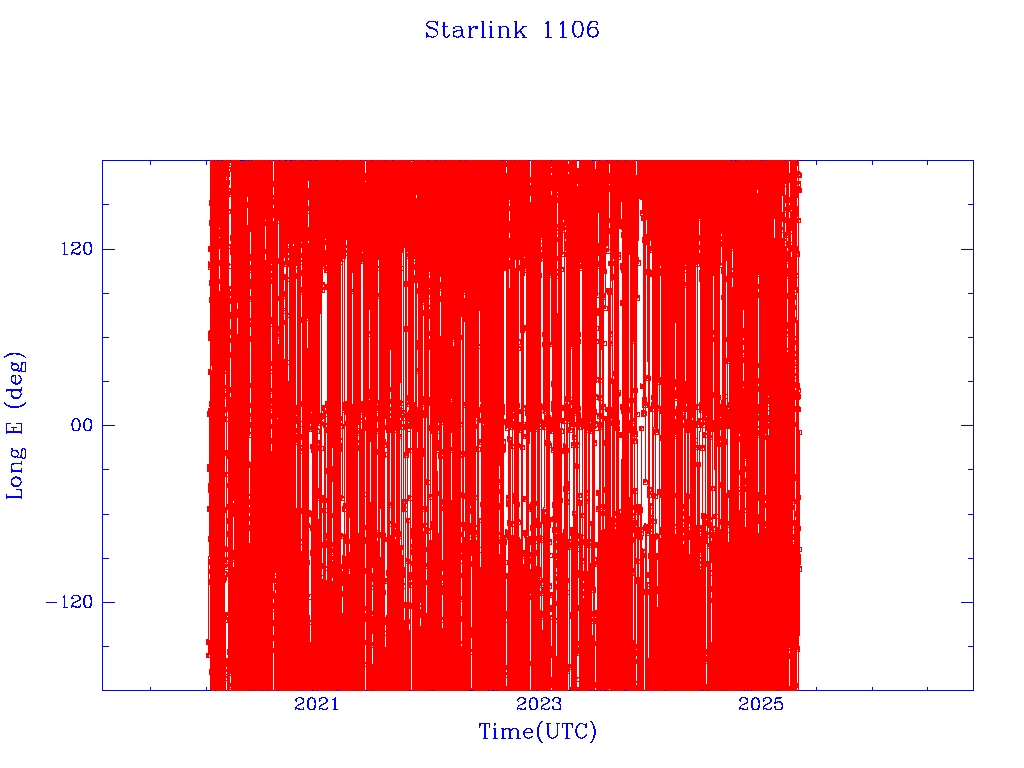 Starlink 1106

Long E (deg)

120
00
−120

2021
2023
2025

Time(UTC)